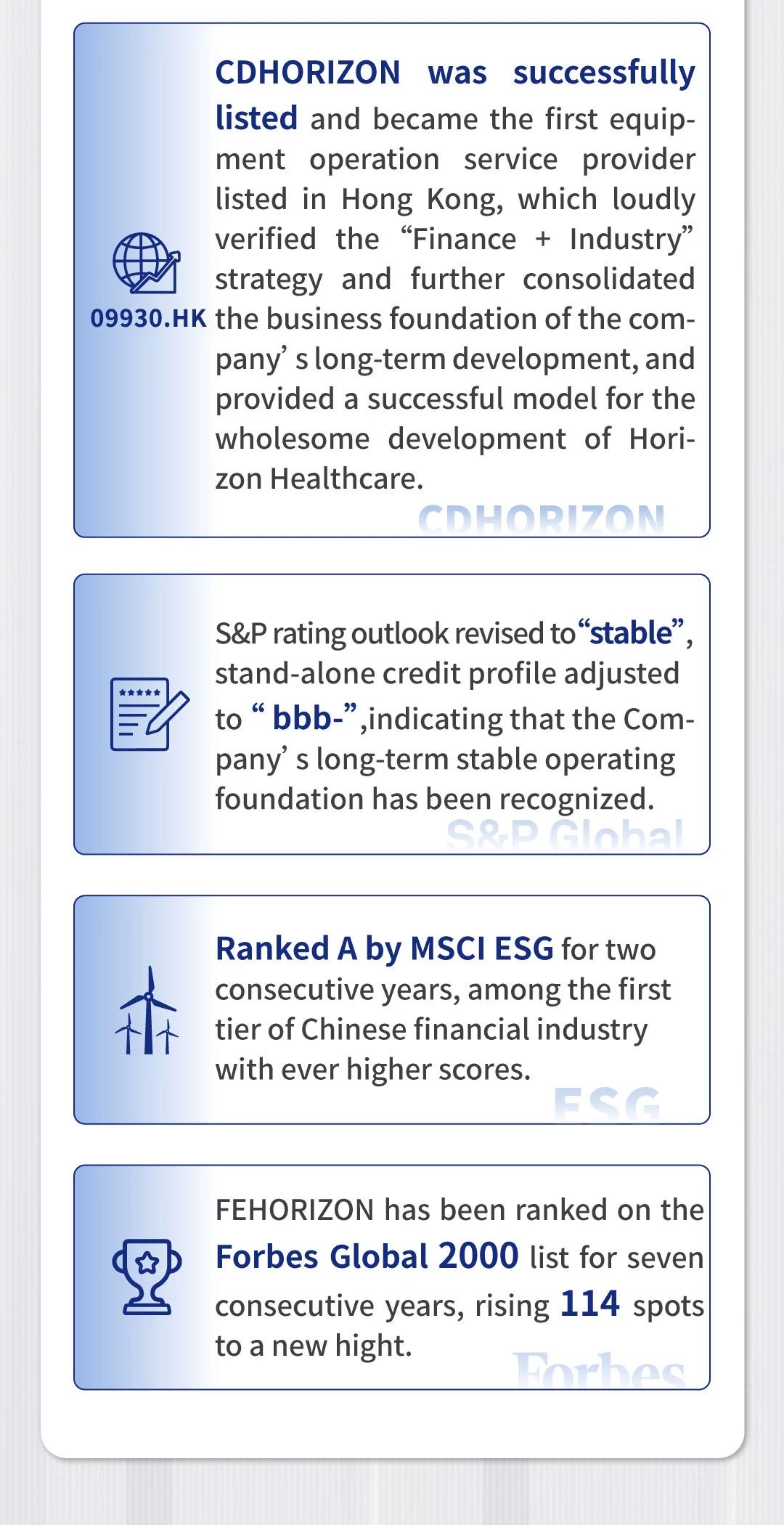 09930.HK

CDHORIZON was successfully listed and became the first equipment operation service provider listed in Hong Kong, which loudly verified the “Finance + Industry” strategy and further consolidated the business foundation of the company’ s long-term development, and provided a successful model for the wholesome development of Horizon Healthcare.

CDHORIZON

S&P rating outlook revised to“stable”, stand-alone credit profile adjusted to “ bbb-” ,indicating that the Company’ s long-term stable operating foundation has been recognized.

S&P Global

Ranked A by MSCI ESG for two consecutive years, among the first tier of Chinese financial industry with ever higher scores.

ESG

FEHORIZON has been ranked on the Forbes Global 2000 list for seven consecutive years, rising 114 spots to a new hight.

Forbes